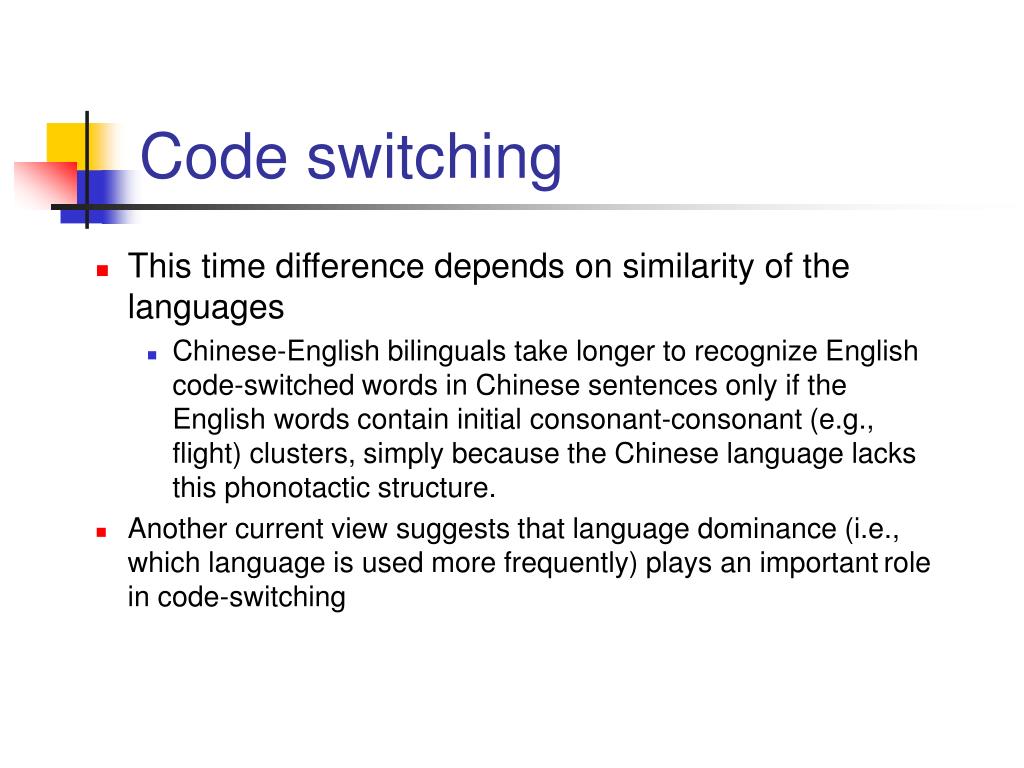 Code switching

This time difference depends on similarity of the languages

Chinese-English bilinguals take longer to recognize English code-switched words in Chinese sentences only if the English words contain initial consonant-consonant (e.g., flight) clusters, simply because the Chinese language lacks this phonotactic structure.

Another current view suggests that language dominance (i.e., which language is used more frequently) plays an important role in code-switching